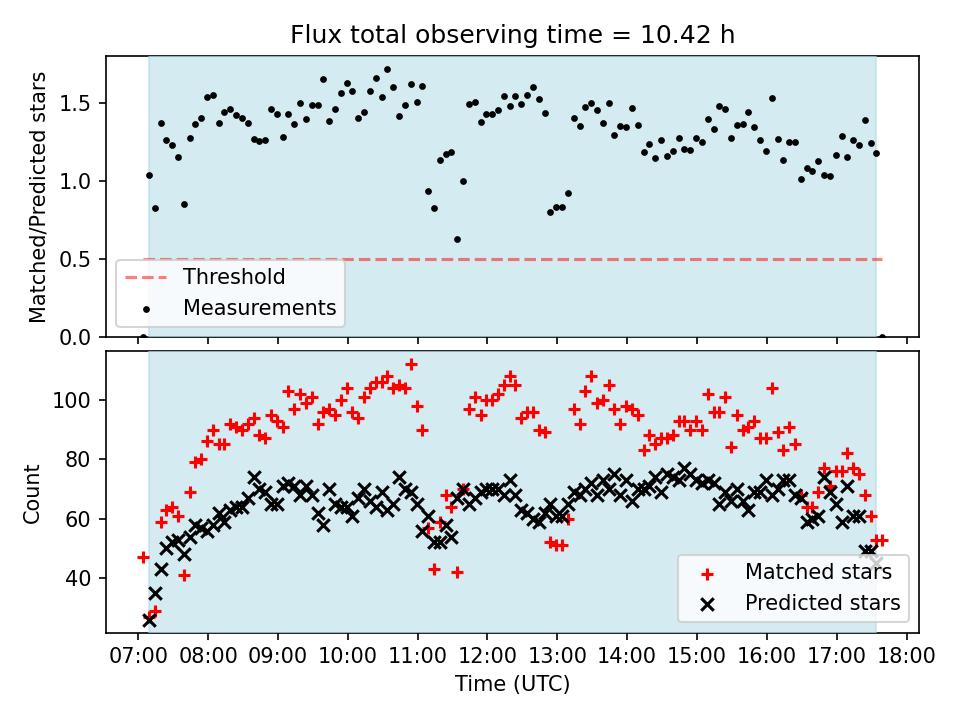 Flux total observing time = 10.42 h

Matched/Predicted stars

1.5
1.0
0.5
0.0

Threshold
Measurements

Count

100
80
60
40

Matched stars
Predicted stars

07:00 08:00 09:00 10:00 11:00 12:00 13:00 14:00 15:00 16:00 17:00 18:00

Time (UTC)